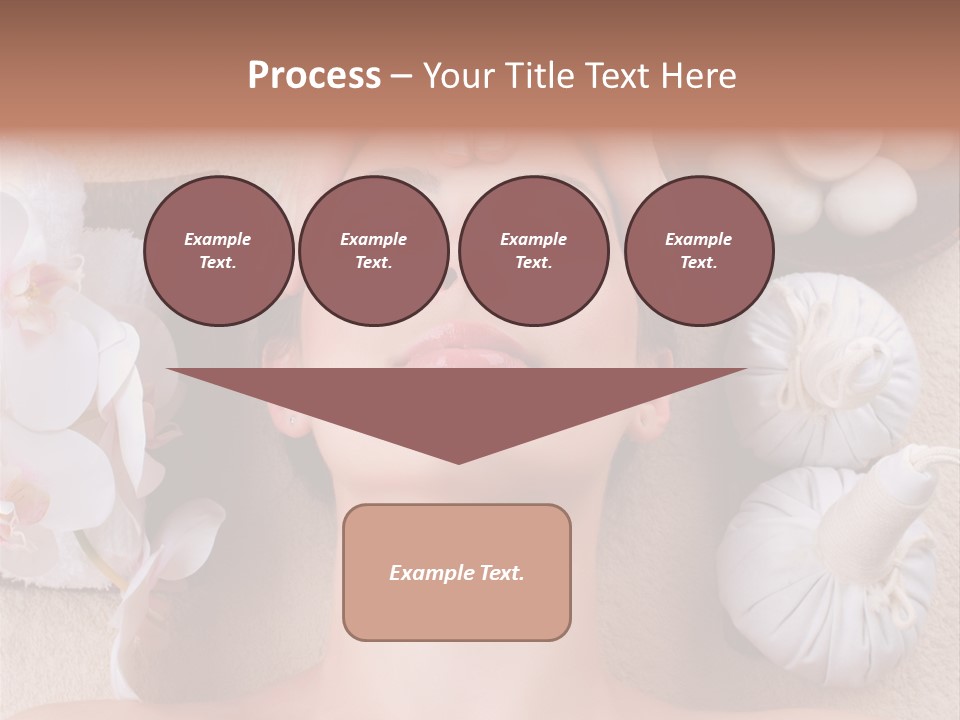 Process – Your Title Text Here

Example Text.

Example Text.

Example Text.

Example Text.

Example Text.